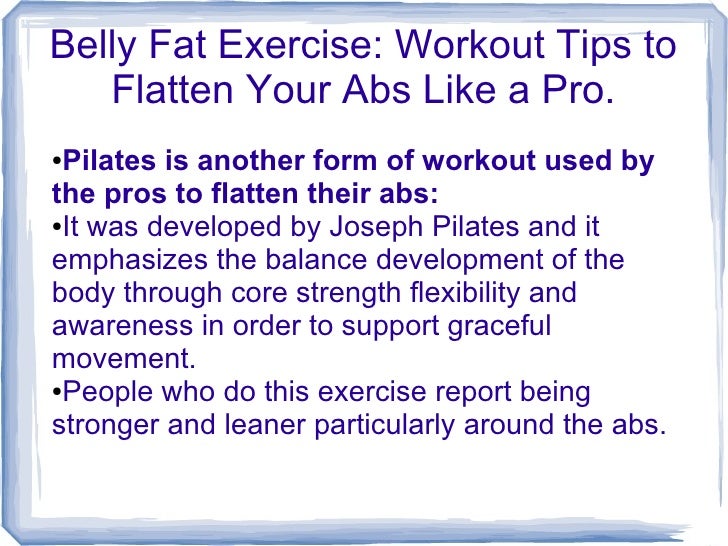 Belly Fat Exercise: Workout Tips to Flatten Your Abs Like a Pro.

•Pilates is another form of workout used by the pros to flatten their abs:
•It was developed by Joseph Pilates and it emphasizes the balance development of the body through core strength flexibility and awareness in order to support graceful movement.
•People who do this exercise report being stronger and leaner particularly around the abs.